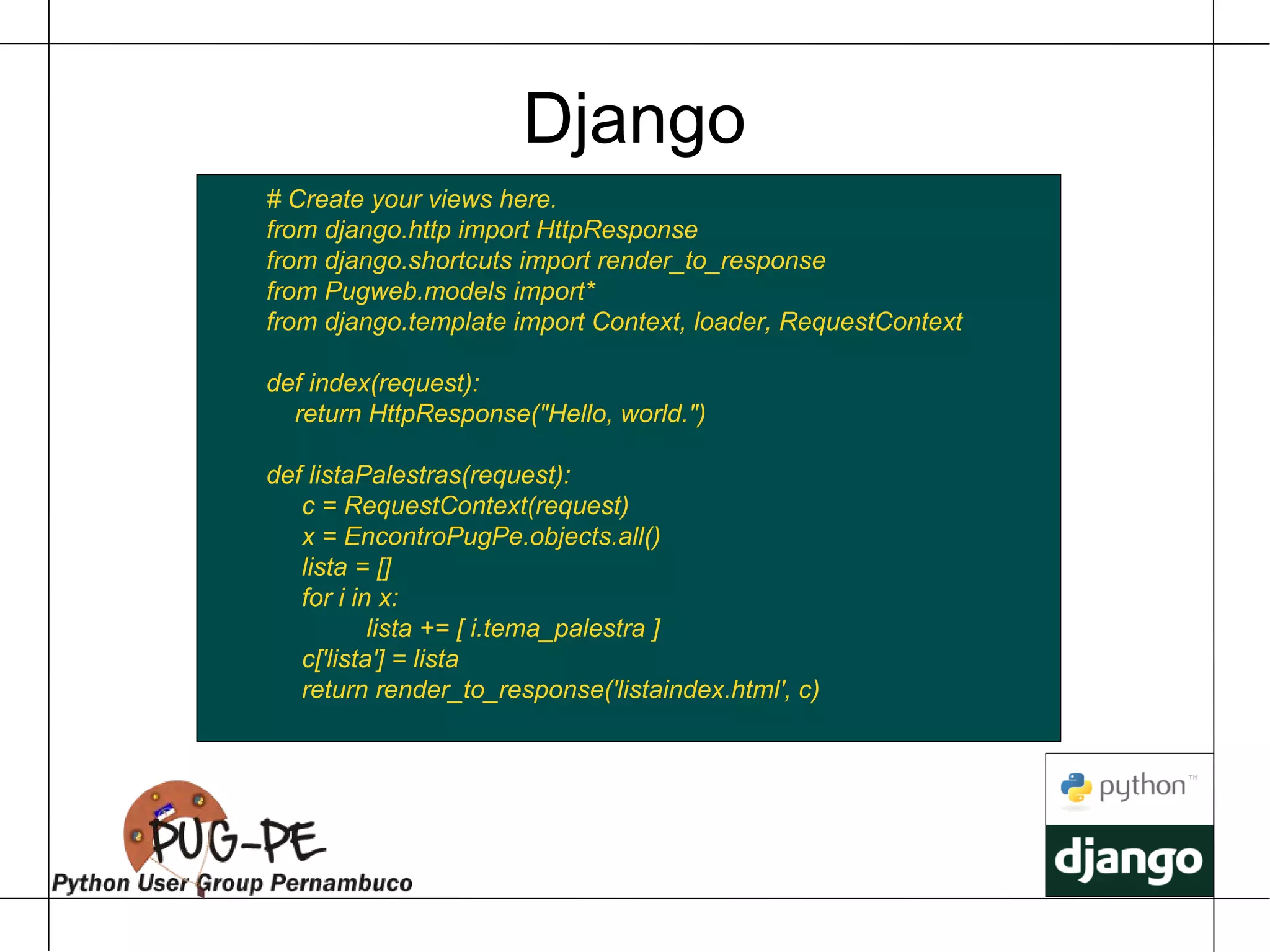 Django

# Create your views here.
from django.http import HttpResponse
from django.shortcuts import render_to_response
from Pugweb.models import*
from django.template import Context, loader, RequestContext

def index(request):
    return HttpResponse("Hello, world.")

def listaPalestras(request):
     c = RequestContext(request)
     x = EncontroPugPe.objects.all()
     lista = []
     for i in x:
             lista += [ i.tema_palestra ]
     c['lista'] = lista
     return render_to_response('listaindex.html', c)

PUG-PE
Python User Group Pernambuco

python™
django